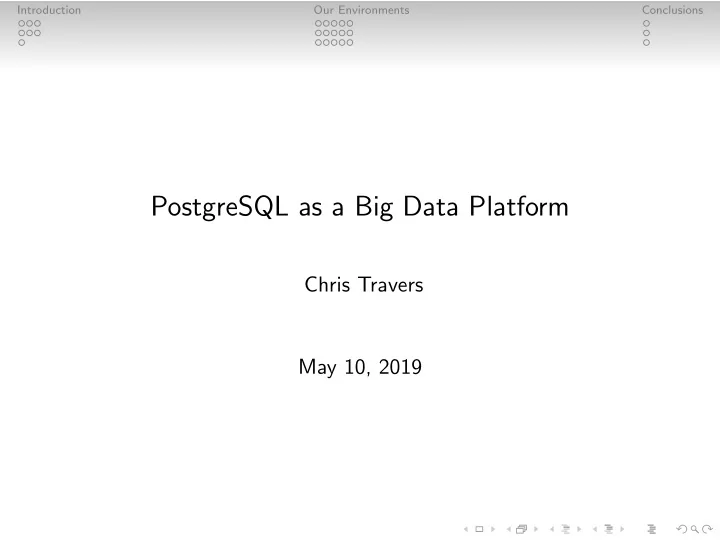 Introduction Our Environments Conclusions

PostgreSQL as a Big Data Platform

Chris Travers

May 10, 2019